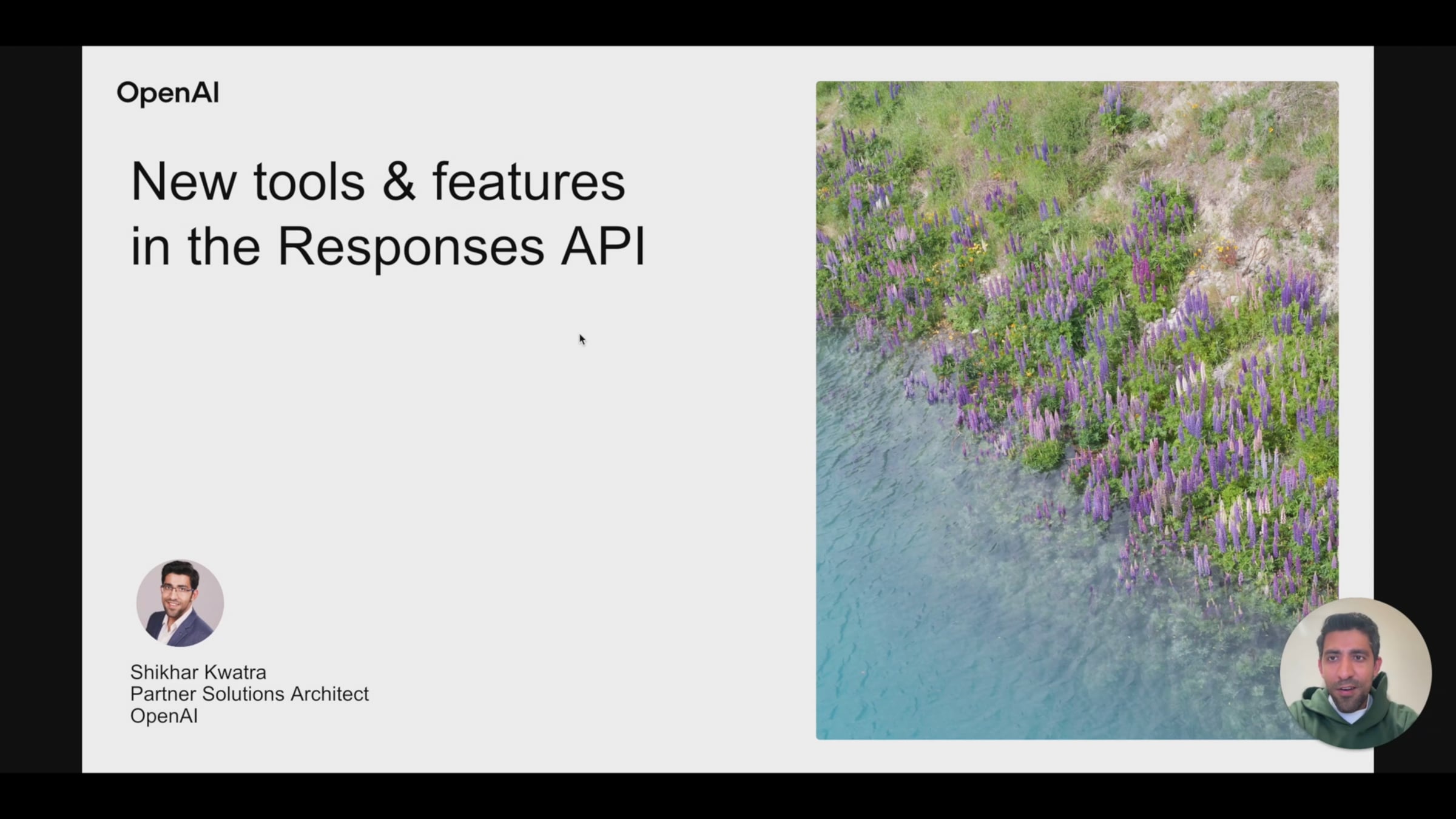 OpenAI

New tools & features in the Responses API

Shikhar Kwatra
Partner Solutions Architect
OpenAI